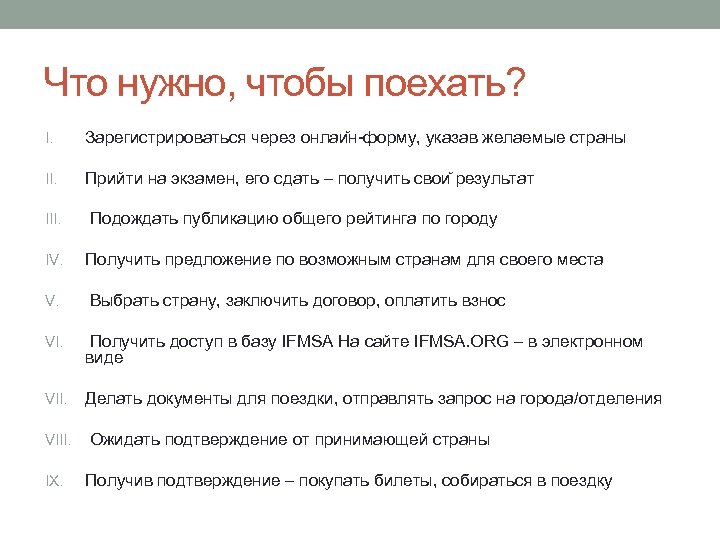 Что нужно, чтобы поехать?

I. Зарегистрироваться через онлайн-форму, указав желаемые страны

II. Прийти на экзамен, его сдать – получить свой результат

III. Подождать публикацию общего рейтинга по городу

IV. Получить предложение по возможным странам для своего места

V. Выбрать страну, заключить договор, оплатить взнос

VI. Получить доступ в базу IFMSA На сайте IFMSA.ORG – в электронном виде

VII. Делать документы для поездки, отправлять запрос на города/отделения

VIII. Ожидать подтверждение от принимающей страны

IX. Получив подтверждение – покупать билеты, собираться в поездку